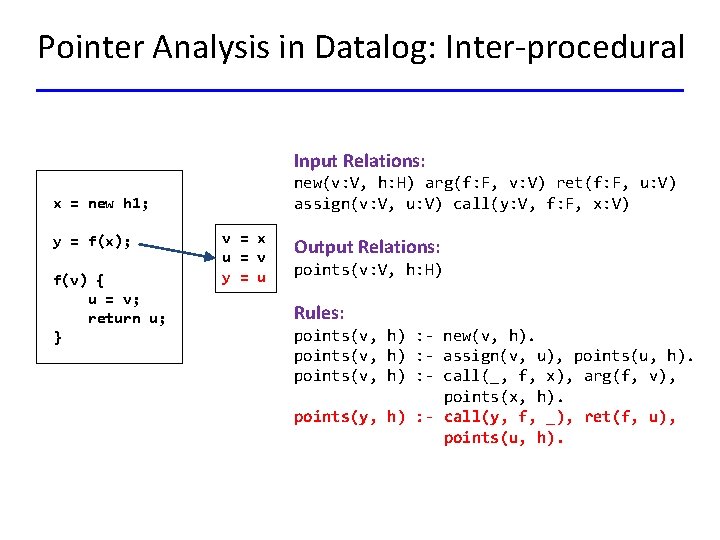 Pointer Analysis in Datalog: Inter-procedural

x = new h1;

y = f(x);

f(v) {
u = v;
return u;
}

v = x
u = v
y = u

Input Relations:
new(v:V, h:H) arg(f:F, v:V) ret(f:F, u:V)
assign(v:V, u:V) call(y:V, f:F, x:V)

Output Relations:
points(v:V, h:H)

Rules:
points(v, h) :- new(v, h).
points(v, h) :- assign(v, u), points(u, h).
points(v, h) :- call(_, f, x), arg(f, v),
points(x, h).
points(y, h) :- call(y, f, _), ret(f, u),
points(u, h).